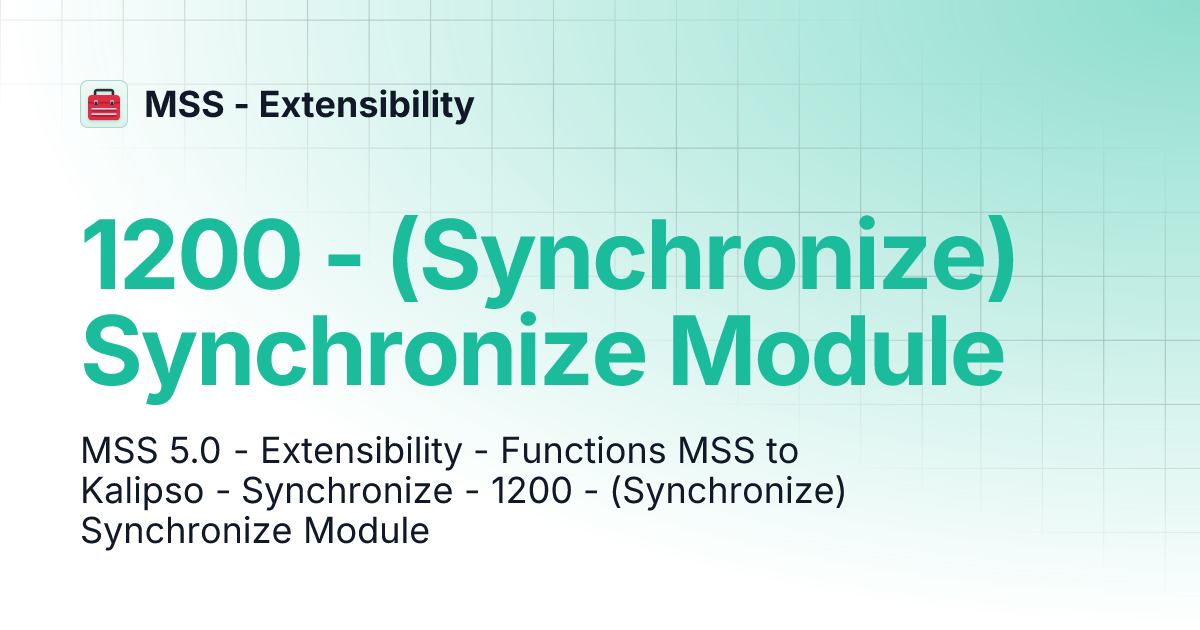 MSS - Extensibility

1200 - (Synchronize) Synchronize Module

MSS 5.0 - Extensibility - Functions MSS to Kalipso - Synchronize - 1200 - (Synchronize) Synchronize Module